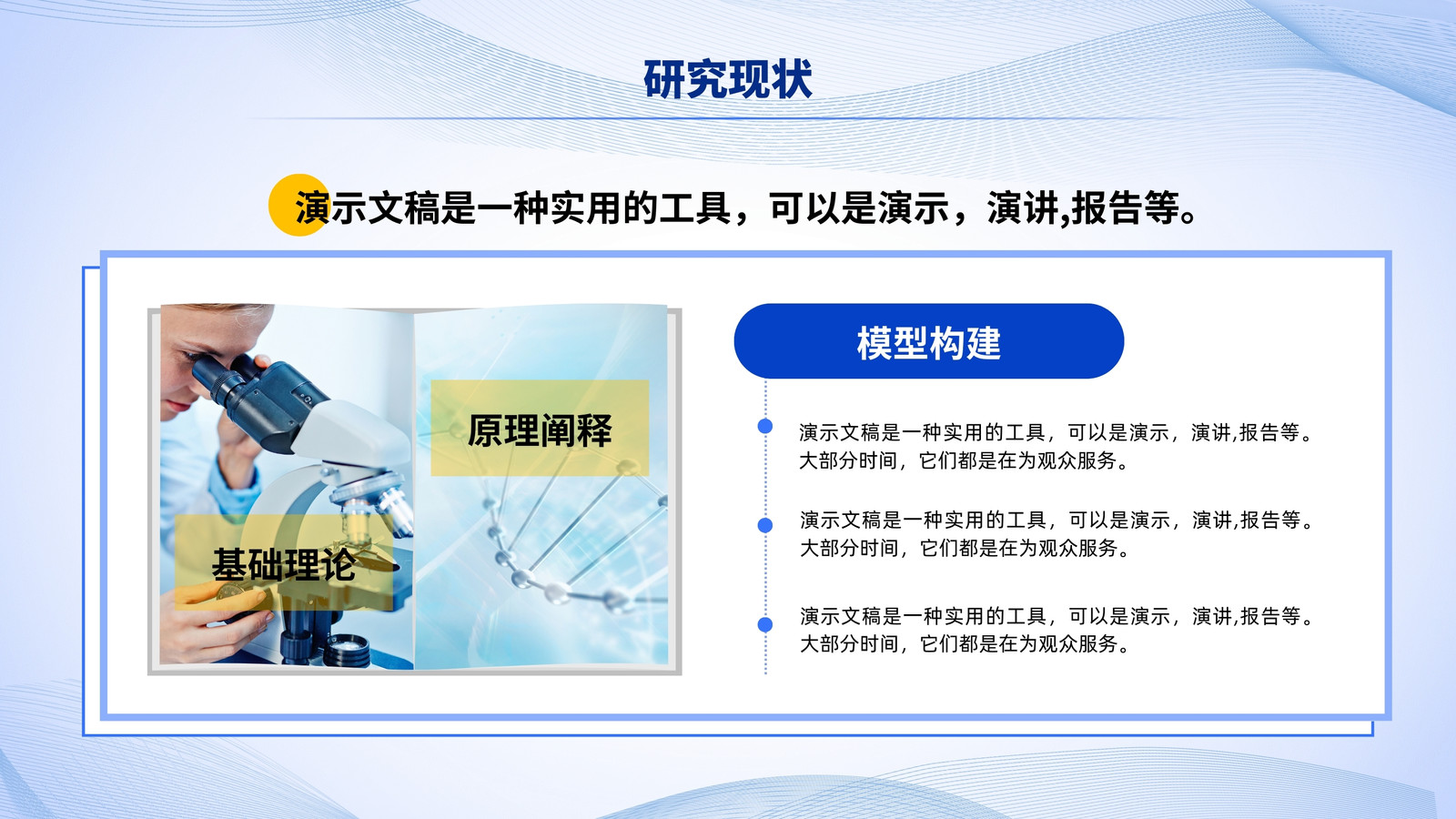 研究现状

演示文稿是一种实用的工具，可以是演示，演讲,报告等。

原理阐释

基础理论

模型构建

演示文稿是一种实用的工具，可以是演示，演讲,报告等。大部分时间，它们都是在为观众服务。

演示文稿是一种实用的工具，可以是演示，演讲,报告等。大部分时间，它们都是在为观众服务。

演示文稿是一种实用的工具，可以是演示，演讲,报告等。大部分时间，它们都是在为观众服务。